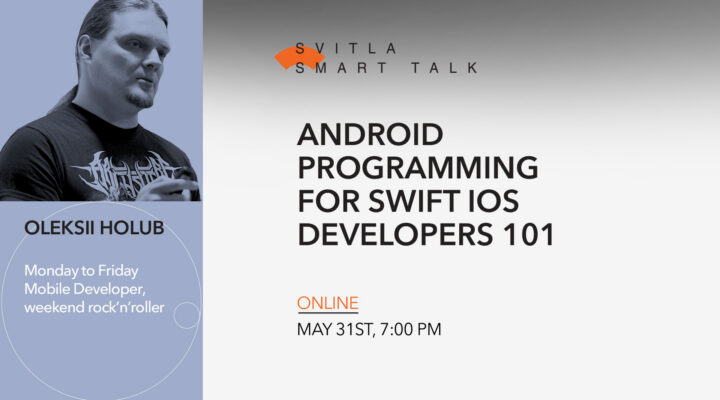 OLEKSII HOLUB

Monday to Friday Mobile Developer, weekend rock'n'roller

SVITLA
SMART TALK

ANDROID PROGRAMMING FOR SWIFT IOS DEVELOPERS 101

ONLINE

MAY 31ST, 7:00 PM